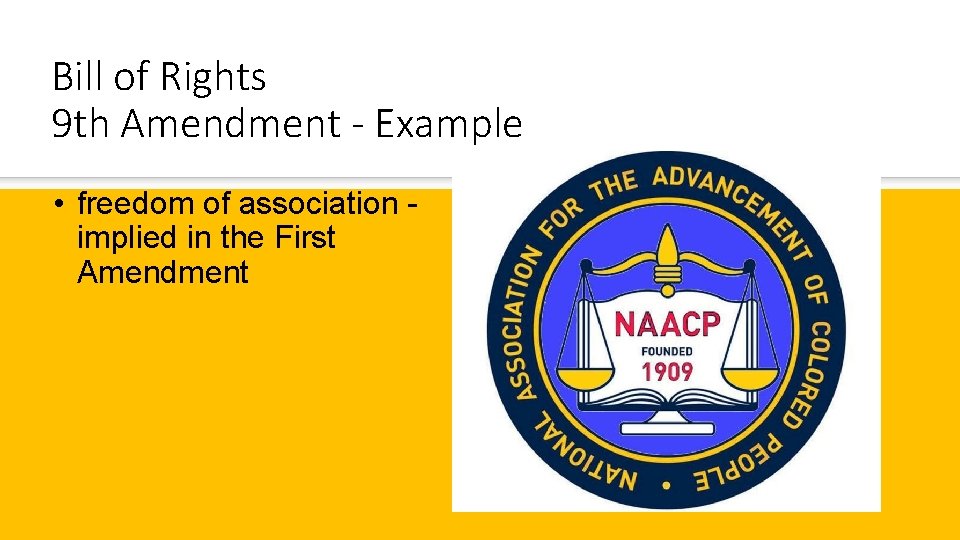 Bill of Rights
9th Amendment - Example

• freedom of association - implied in the First Amendment

NATIONAL ASSOCIATION FOR THE ADVANCEMENT OF COLORED PEOPLE

NAACP
FOUNDED
1909